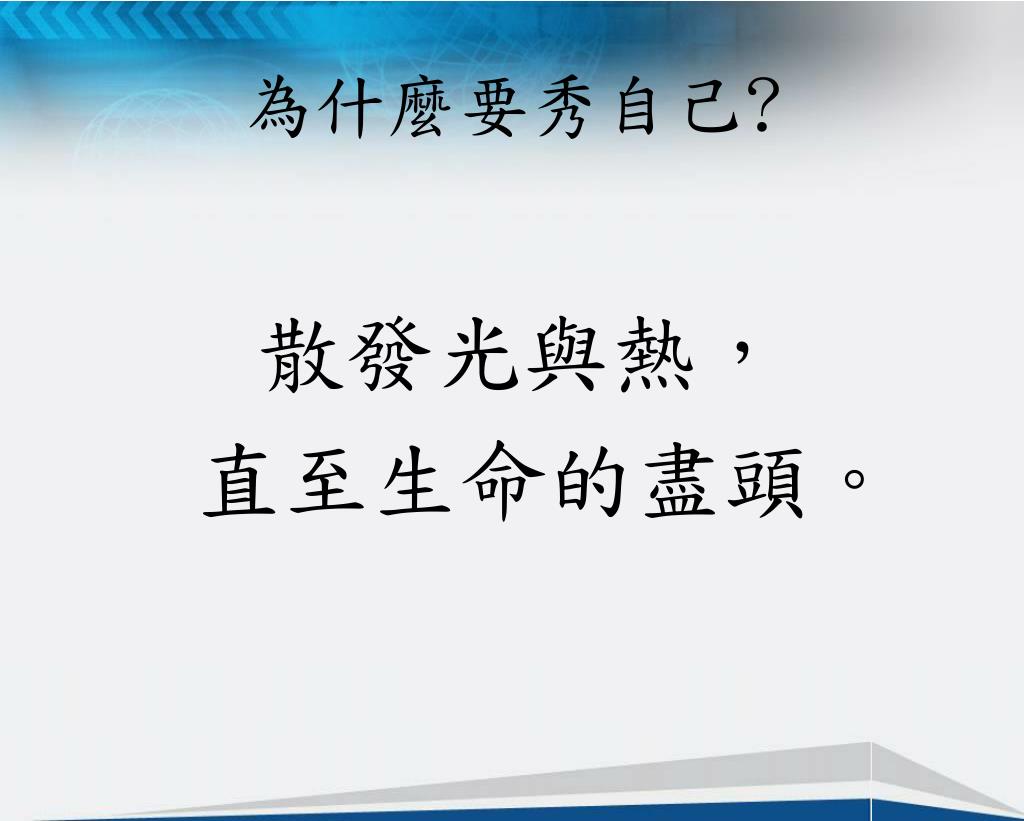 為什麼要秀自己?

散發光與熱，
直至生命的盡頭。